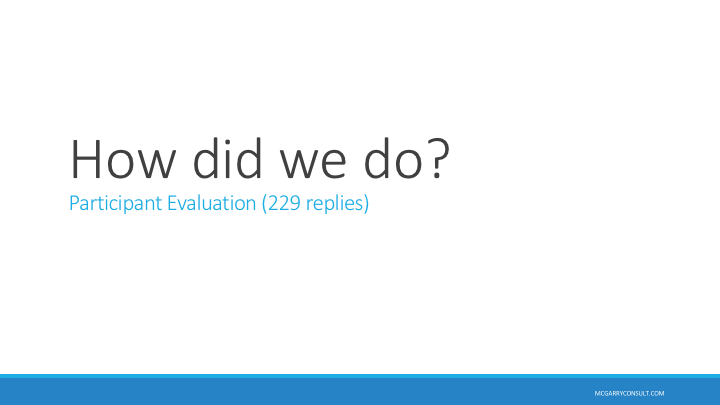 How did we do?
Participant Evaluation (229 replies)

MCGARRYCONSULT.COM